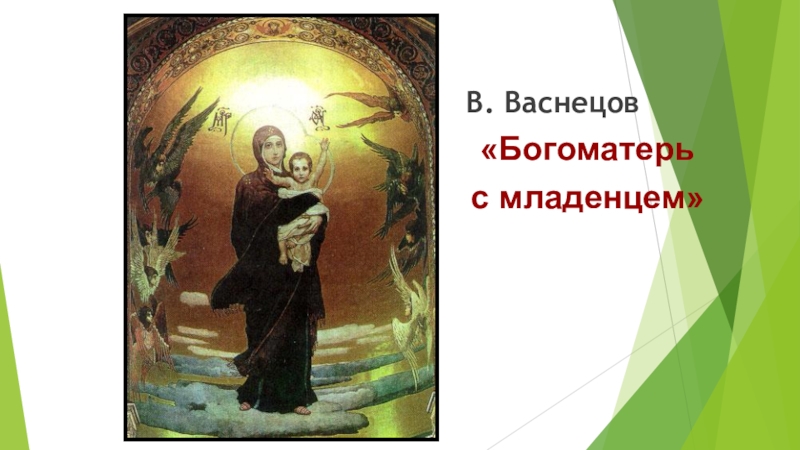 В. Васнецов

«Богоматерь с младенцем»